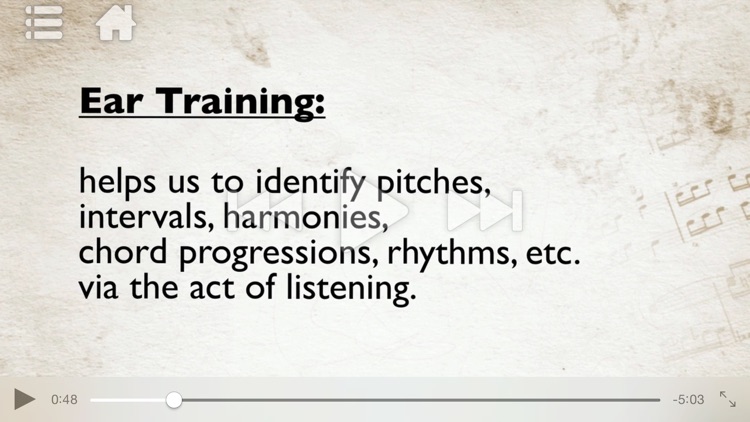 Ear Training:

helps us to identify pitches, intervals, harmonies, chord progressions, rhythms, etc. via the act of listening.

0:48

-5:03